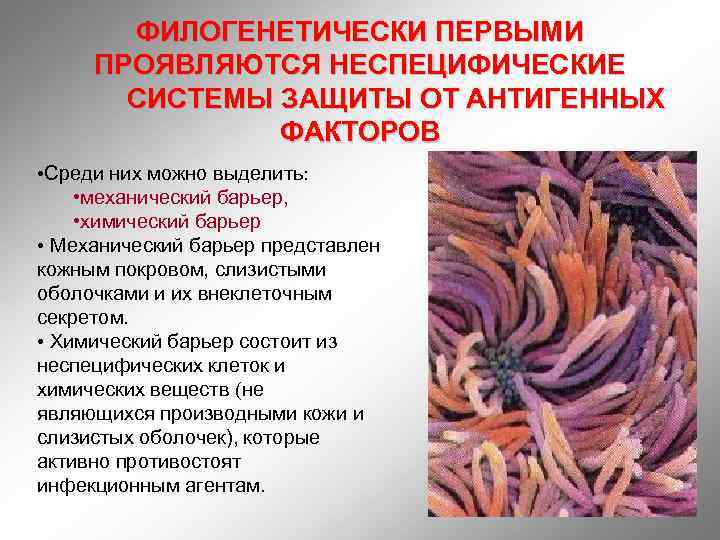 ФИЛОГЕНЕТИЧЕСКИ ПЕРВЫМИ ПРОЯВЛЯЮТСЯ НЕСПЕЦИФИЧЕСКИЕ СИСТЕМЫ ЗАЩИТЫ ОТ АНТИГЕННЫХ ФАКТОРОВ

•Среди них можно выделить:
•механический барьер,
•химический барьер
• Механический барьер представлен кожным покровом, слизистыми оболочками и их внеклеточным секретом.
• Химический барьер состоит из неспецифических клеток и химических веществ (не являющихся производными кожи и слизистых оболочек), которые активно противостоят инфекционным агентам.